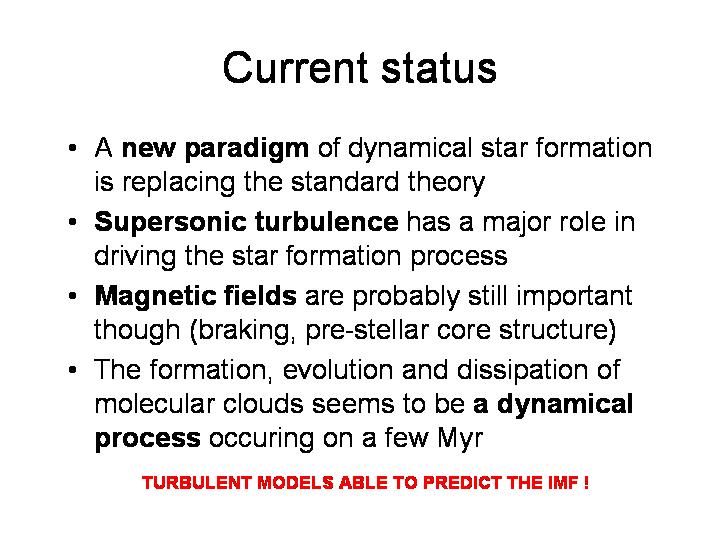 Current status

• A new paradigm of dynamical star formation is replacing the standard theory

• Supersonic turbulence has a major role in driving the star formation process

• Magnetic fields are probably still important though (braking, pre-stellar core structure)

• The formation, evolution and dissipation of molecular clouds seems to be a dynamical process occuring on a few Myr

TURBULENT MODELS ABLE TO PREDICT THE IMF !